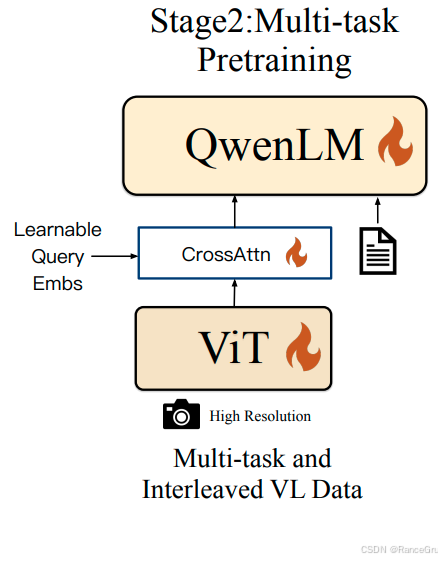 Stage2:Multi-task Pretraining

QwenLM

Learnable Query Embs

CrossAttn

ViT

High Resolution

Multi-task and Interleaved VL Data

CSDN @RanceGru